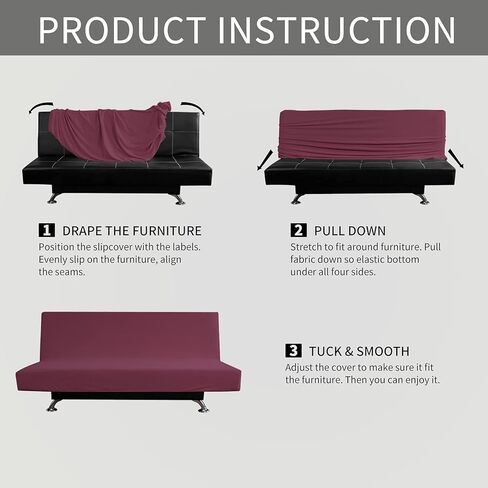 PRODUCT INSTRUCTION

1 DRAPE THE FURNITURE
Position the slipcover with the labels. Evenly slip on the furniture, align the seams.

2 PULL DOWN
Stretch to fit around furniture. Pull fabric down so elastic bottom under all four sides.

3 TUCK & SMOOTH
Adjust the cover to make sure it fit the furniture. Then you can enjoy it.